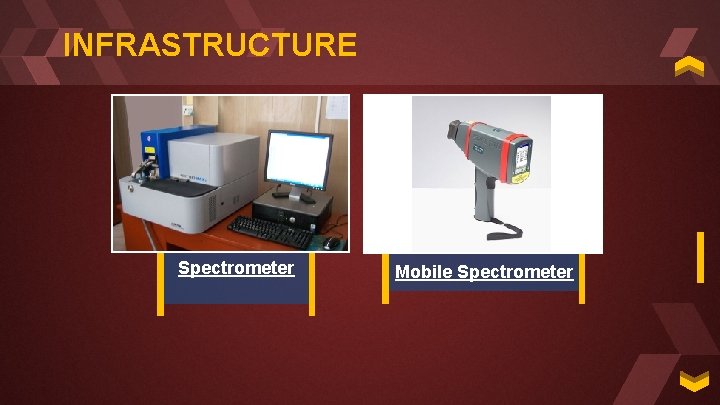 INFRASTRUCTURE

Spectrometer

Mobile Spectrometer